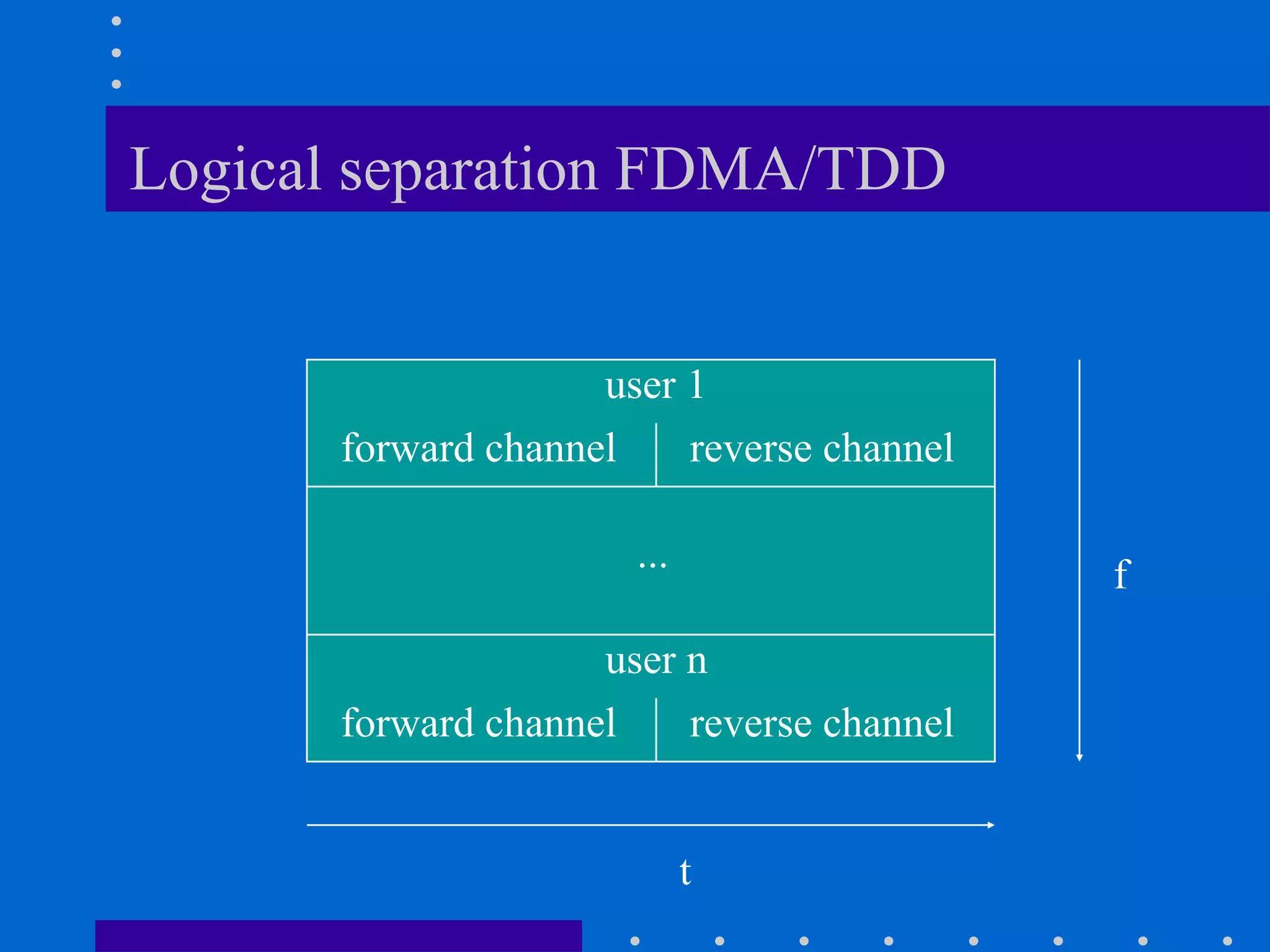 Logical separation FDMA/TDD

user 1

forward channel

reverse channel

...

user n

forward channel

reverse channel

f

t